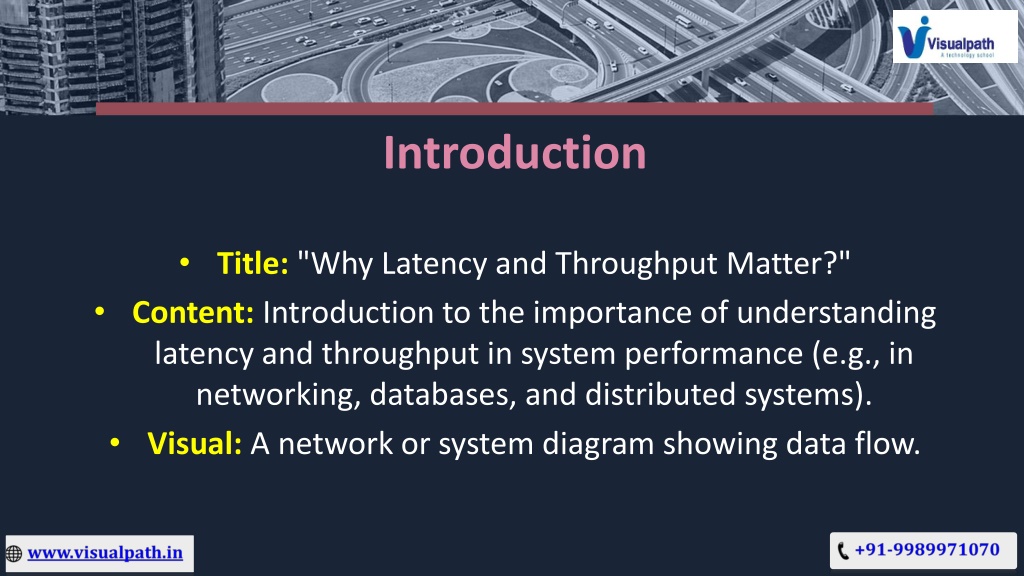 Visualpath
A technology school

Introduction

• Title: "Why Latency and Throughput Matter?"
• Content: Introduction to the importance of understanding latency and throughput in system performance (e.g., in networking, databases, and distributed systems).
• Visual: A network or system diagram showing data flow.

www.visualpath.in

+91-9989971070